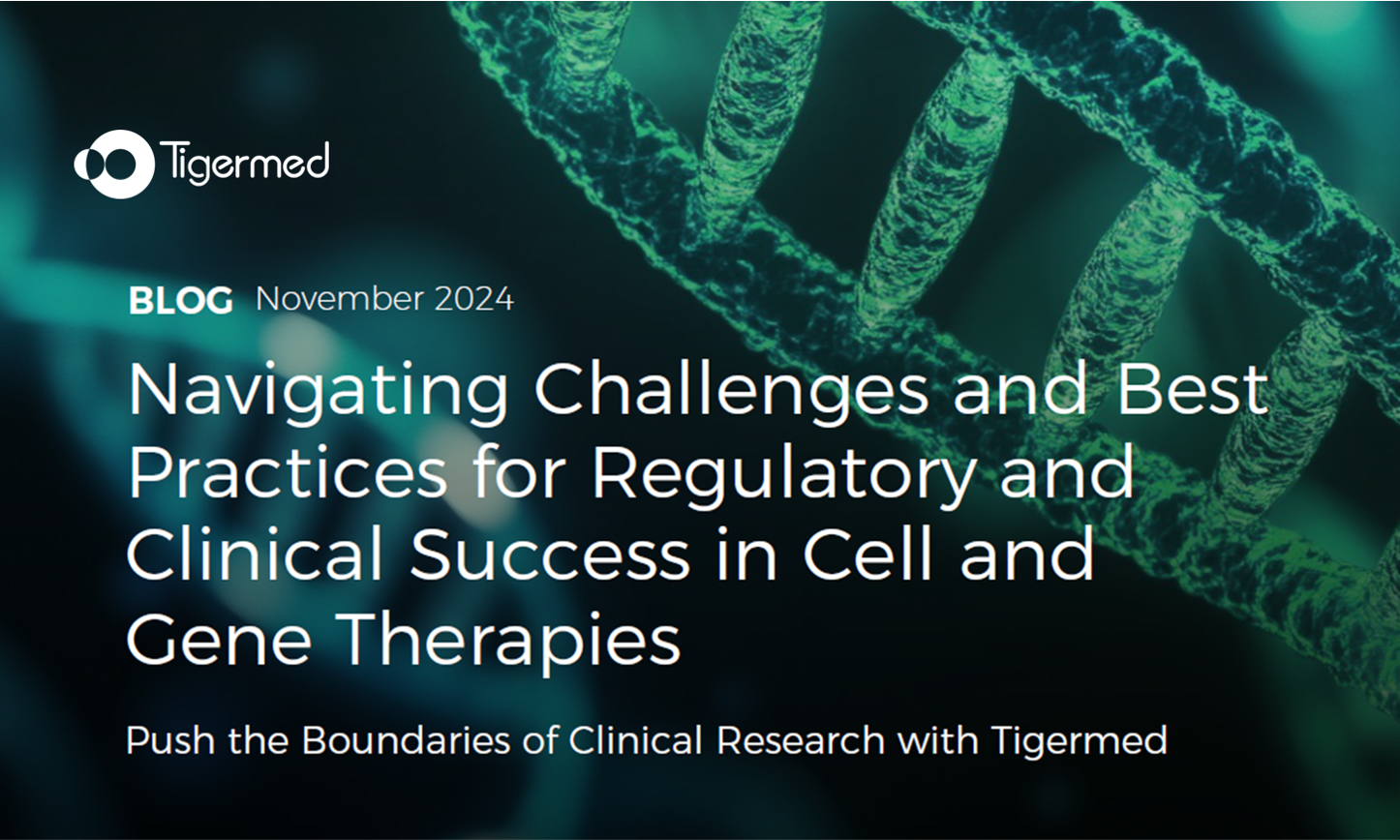 Tigermed

BLOG November 2024

Navigating Challenges and Best Practices for Regulatory and Clinical Success in Cell and Gene Therapies

Push the Boundaries of Clinical Research with Tigermed